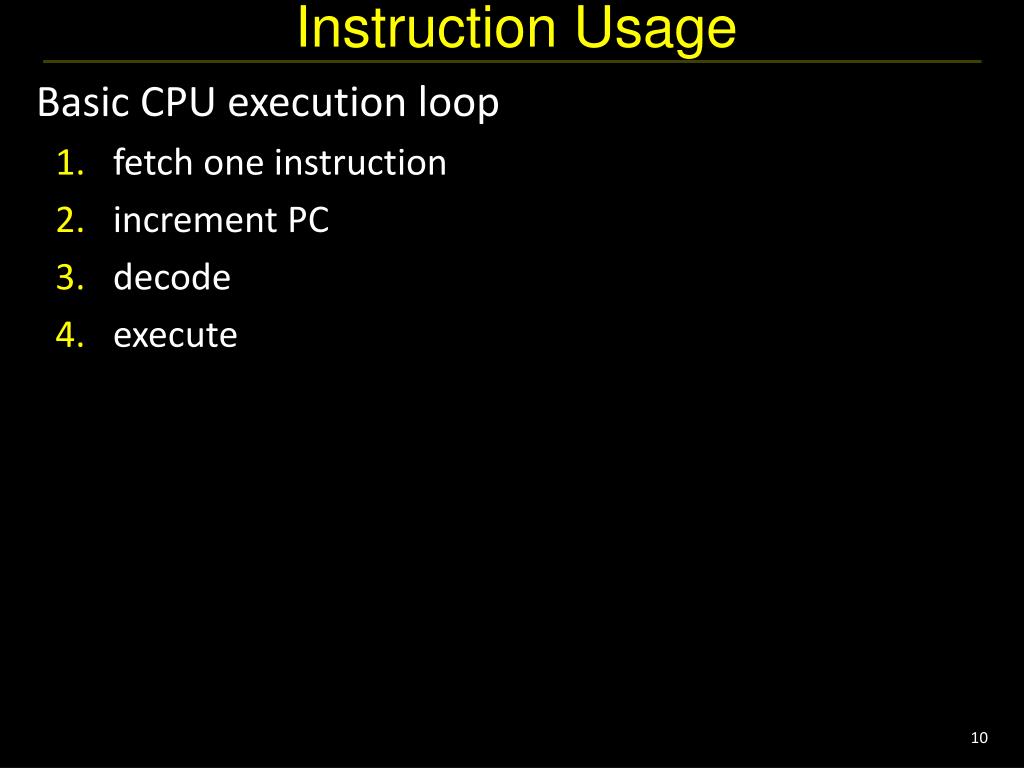 Instruction Usage

Basic CPU execution loop

1. fetch one instruction
2. increment PC
3. decode
4. execute

10